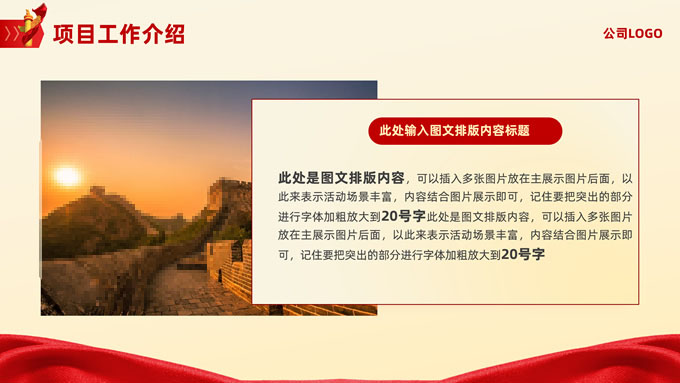 项目工作介绍

公司LOGO

此处输入图文排版内容标题

此处是图文排版内容，可以插入多张图片放在主展示图片后面，以此来表示活动场景丰富，内容结合图片展示即可，记住要把突出的部分进行字体加粗放大到20号字此处是图文排版内容，可以插入多张图片放在主展示图片后面，以此来表示活动场景丰富，内容结合图片展示即可，记住要把突出的部分进行字体加粗放大到20号字